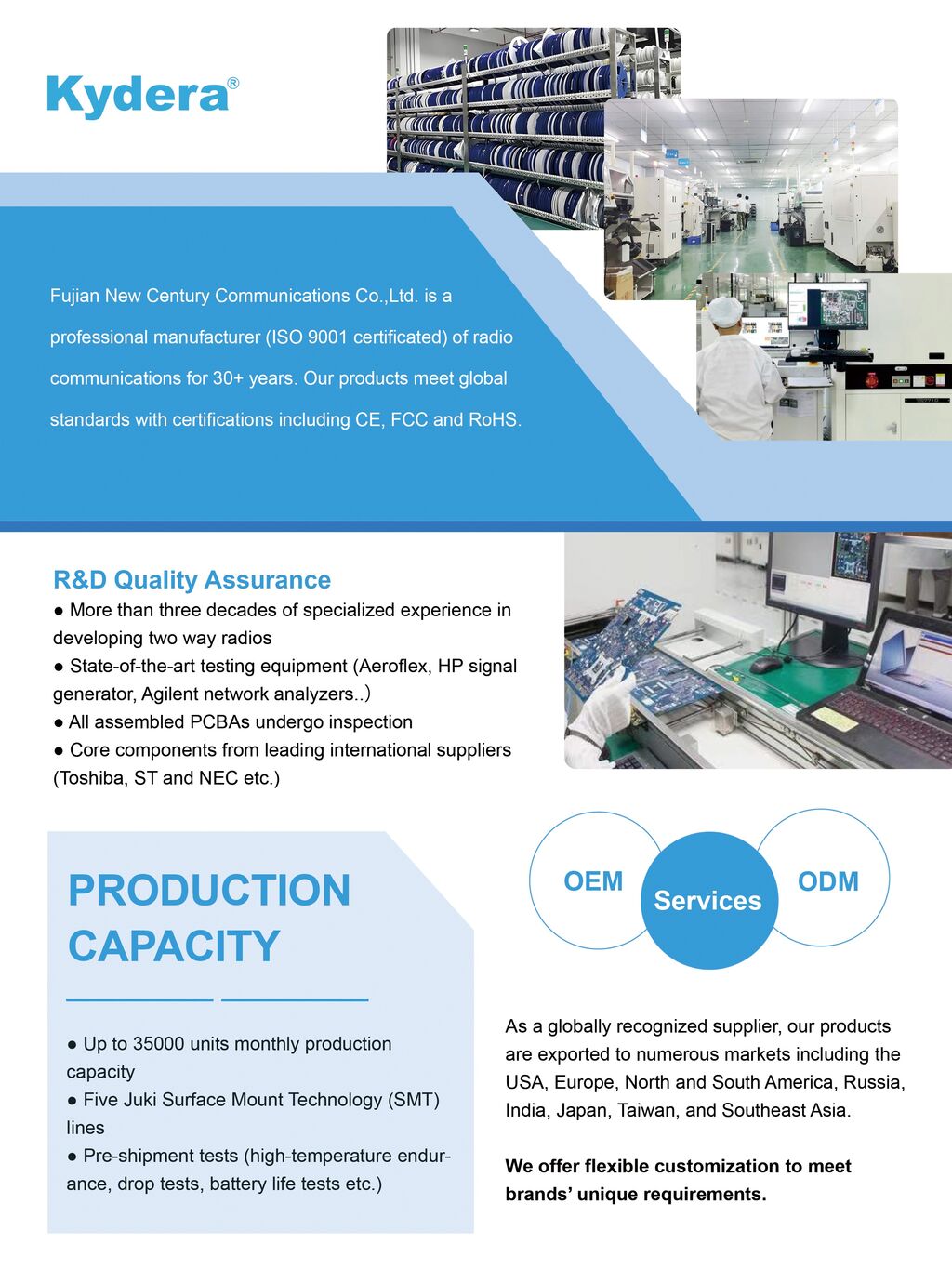 Kydera®

Fujian New Century Communications Co.,Ltd. is a professional manufacturer (ISO 9001 certificated) of radio communications for 30+ years. Our products meet global standards with certifications including CE, FCC and RoHS.

R&D Quality Assurance

● More than three decades of specialized experience in developing two way radios
● State-of-the-art testing equipment (Aeroflex, HP signal generator, Agilent network analyzers..)
● All assembled PCBAs undergo inspection
● Core components from leading international suppliers (Toshiba, ST and NEC etc.)

PRODUCTION CAPACITY

● Up to 35000 units monthly production capacity
● Five Juki Surface Mount Technology (SMT) lines
● Pre-shipment tests (high-temperature endurance, drop tests, battery life tests etc.)

OEM Services ODM

As a globally recognized supplier, our products are exported to numerous markets including the USA, Europe, North and South America, Russia, India, Japan, Taiwan, and Southeast Asia.

We offer flexible customization to meet brands' unique requirements.